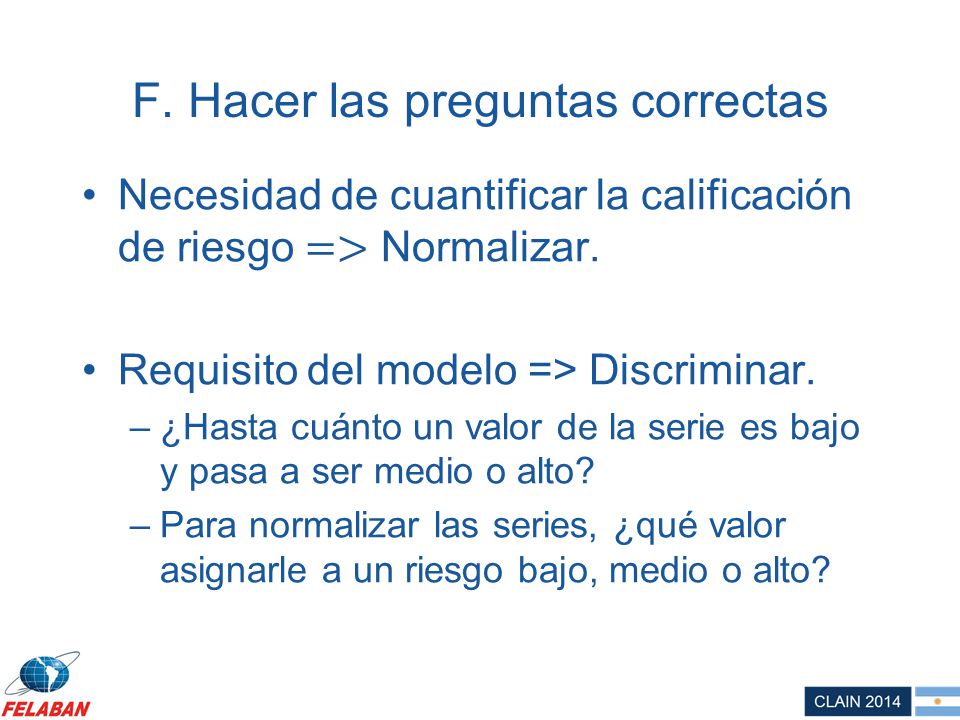 F. Hacer las preguntas correctas

• Necesidad de cuantificar la calificación de riesgo => Normalizar.

• Requisito del modelo => Discriminar.
– ¿Hasta cuánto un valor de la serie es bajo y pasa a ser medio o alto?
– Para normalizar las series, ¿qué valor asignarle a un riesgo bajo, medio o alto?

FELABAN

CLAIN 2014